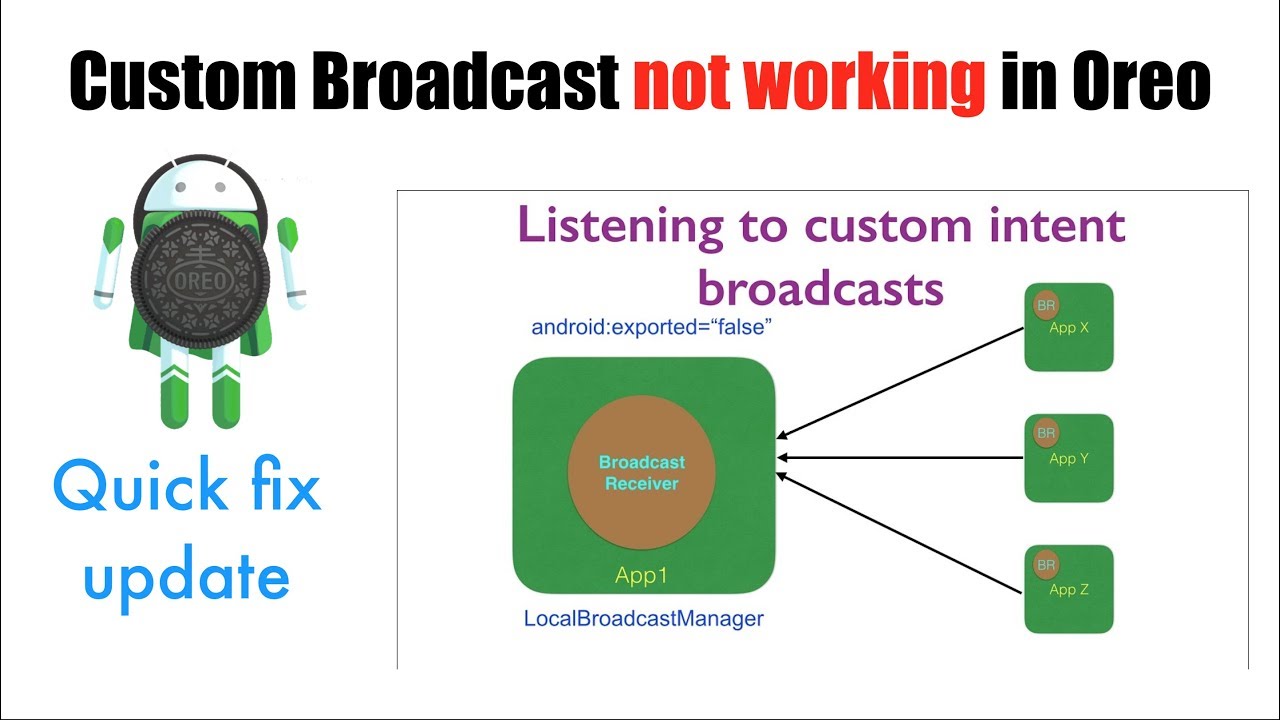 Custom Broadcast not working in Oreo

OREO

Quick fix update

Listening to custom intent broadcasts

android:exported="false"

Broadcast Receiver

App1

LocalBroadcastManager

BR
App X

BR
App Y

BR
App Z